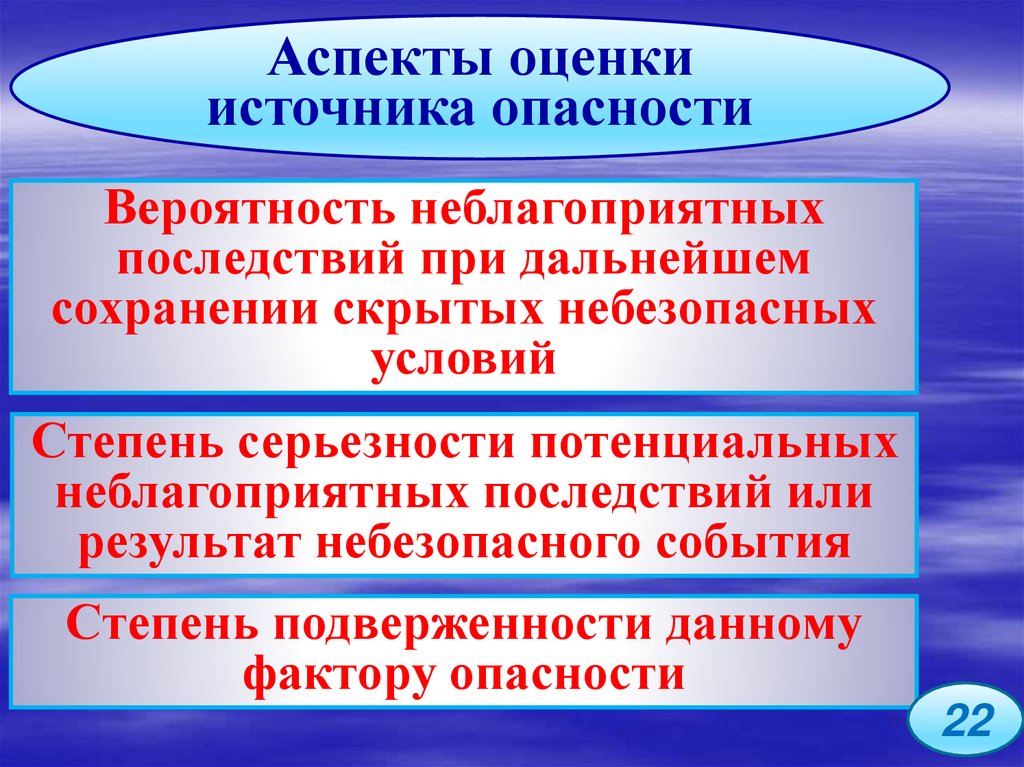 Аспекты оценки источника опасности

Вероятность неблагоприятных последствий при дальнейшем сохранении скрытых небезопасных условий

Степень серьезности потенциальных неблагоприятных последствий или результат небезопасного события

Степень подверженности данному фактору опасности

22